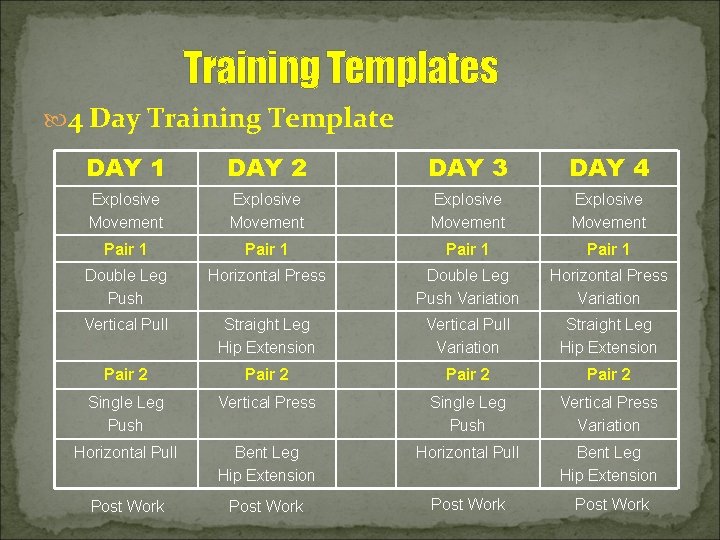 Training Templates

4 Day Training Template

| DAY 1 | DAY 2 | | DAY 3 | DAY 4 |
|---|---|---|---|---|
| Explosive Movement | Explosive Movement | | Explosive Movement | Explosive Movement |
| Pair 1 | Pair 1 | | Pair 1 | Pair 1 |
| Double Leg Push | Horizontal Press | | Double Leg Push Variation | Horizontal Press Variation |
| Vertical Pull | Straight Leg Hip Extension | | Vertical Pull Variation | Straight Leg Hip Extension |
| Pair 2 | Pair 2 | | Pair 2 | Pair 2 |
| Single Leg Push | Vertical Press | | Single Leg Push | Vertical Press Variation |
| Horizontal Pull | Bent Leg Hip Extension | | Horizontal Pull | Bent Leg Hip Extension |

Post Work Post Work Post Work Post Work